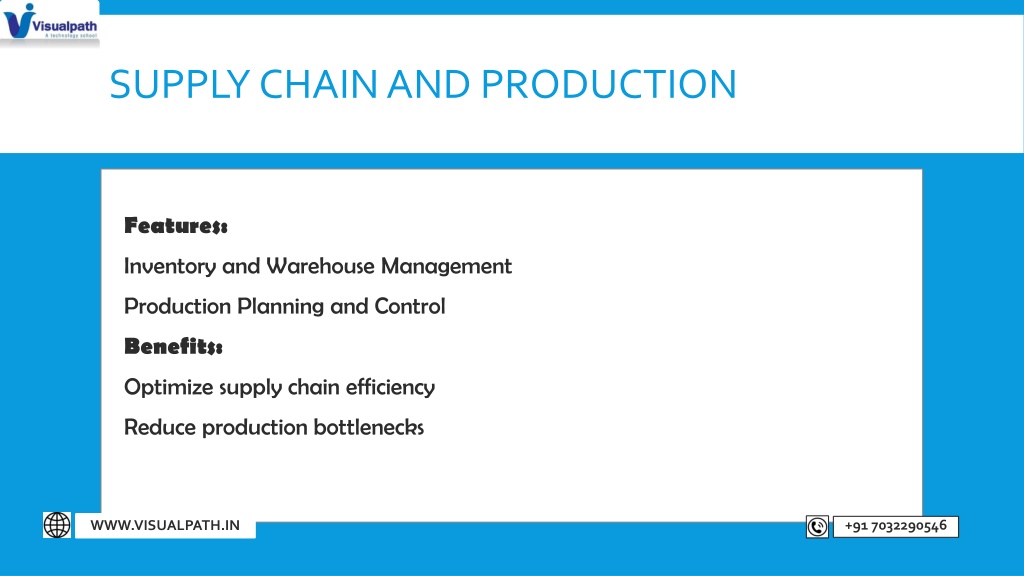 Visualpath
A technology school

SUPPLY CHAIN AND PRODUCTION

Features:

Inventory and Warehouse Management

Production Planning and Control

Benefits:

Optimize supply chain efficiency

Reduce production bottlenecks

WWW.VISUALPATH.IN

+91 7032290546